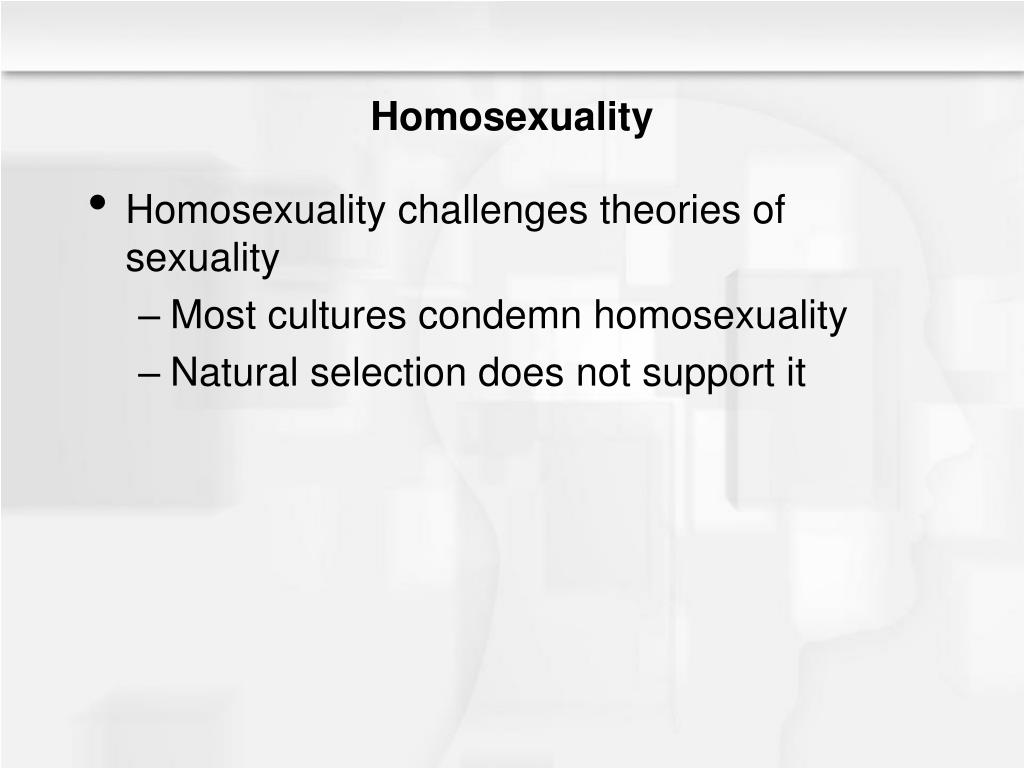 Homosexuality

• Homosexuality challenges theories of sexuality
– Most cultures condemn homosexuality
– Natural selection does not support it